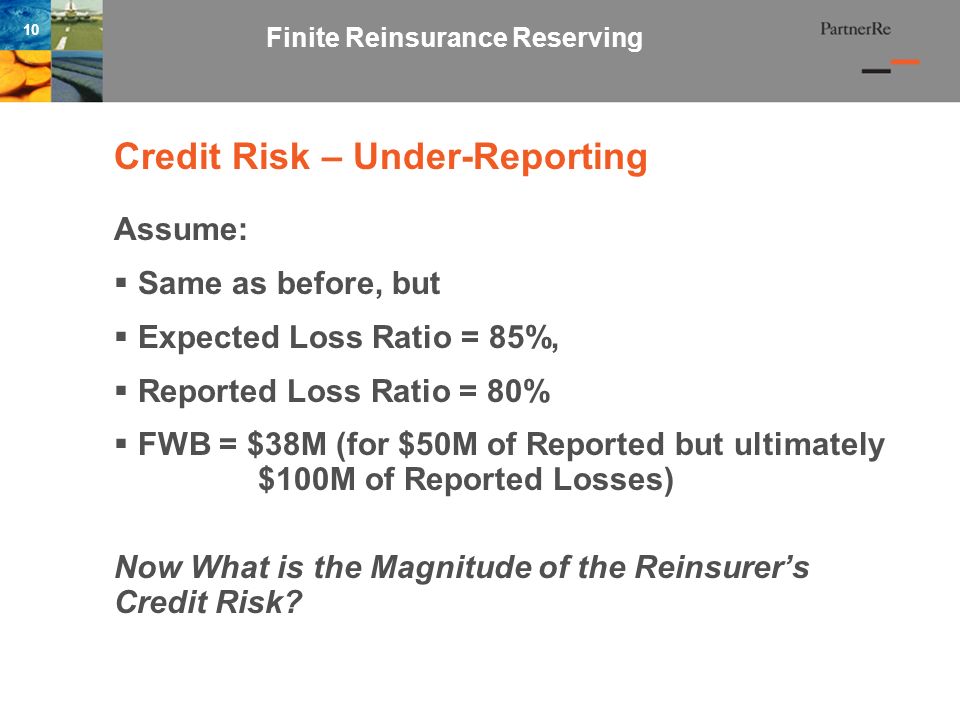 10

Finite Reinsurance Reserving

PartnerRe

Credit Risk – Under-Reporting

Assume:

▪ Same as before, but

▪ Expected Loss Ratio = 85%,

▪ Reported Loss Ratio = 80%

▪ FWB = \$38M (for \$50M of Reported but ultimately \$100M of Reported Losses)

Now What is the Magnitude of the Reinsurer's Credit Risk?